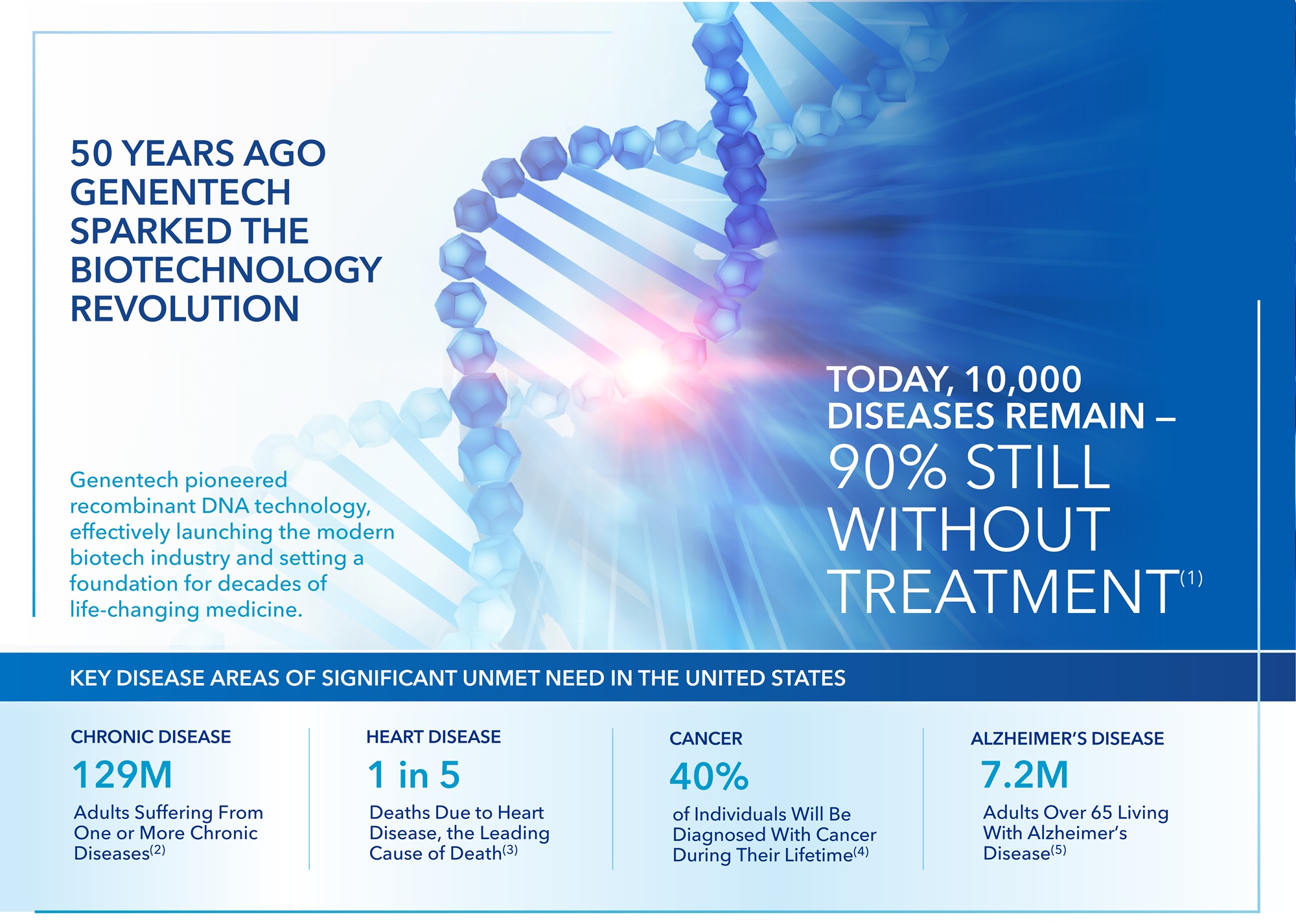 50 YEARS AGO GENENTECH SPARKED THE BIOTECHNOLOGY REVOLUTION

Genentech pioneered recombinant DNA technology, effectively launching the modern biotech industry and setting a foundation for decades of life-changing medicine.

TODAY, 10,000 DISEASES REMAIN – 90% STILL WITHOUT TREATMENT$^{(1)}$

KEY DISEASE AREAS OF SIGNIFICANT UNMET NEED IN THE UNITED STATES

CHRONIC DISEASE
129M
Adults Suffering From One or More Chronic Diseases$^{(2)}$

HEART DISEASE
1 in 5
Deaths Due to Heart Disease, the Leading Cause of Death$^{(3)}$

CANCER
40%
of Individuals Will Be Diagnosed With Cancer During Their Lifetime$^{(4)}$

ALZHEIMER'S DISEASE
7.2M
Adults Over 65 Living With Alzheimer's Disease$^{(5)}$